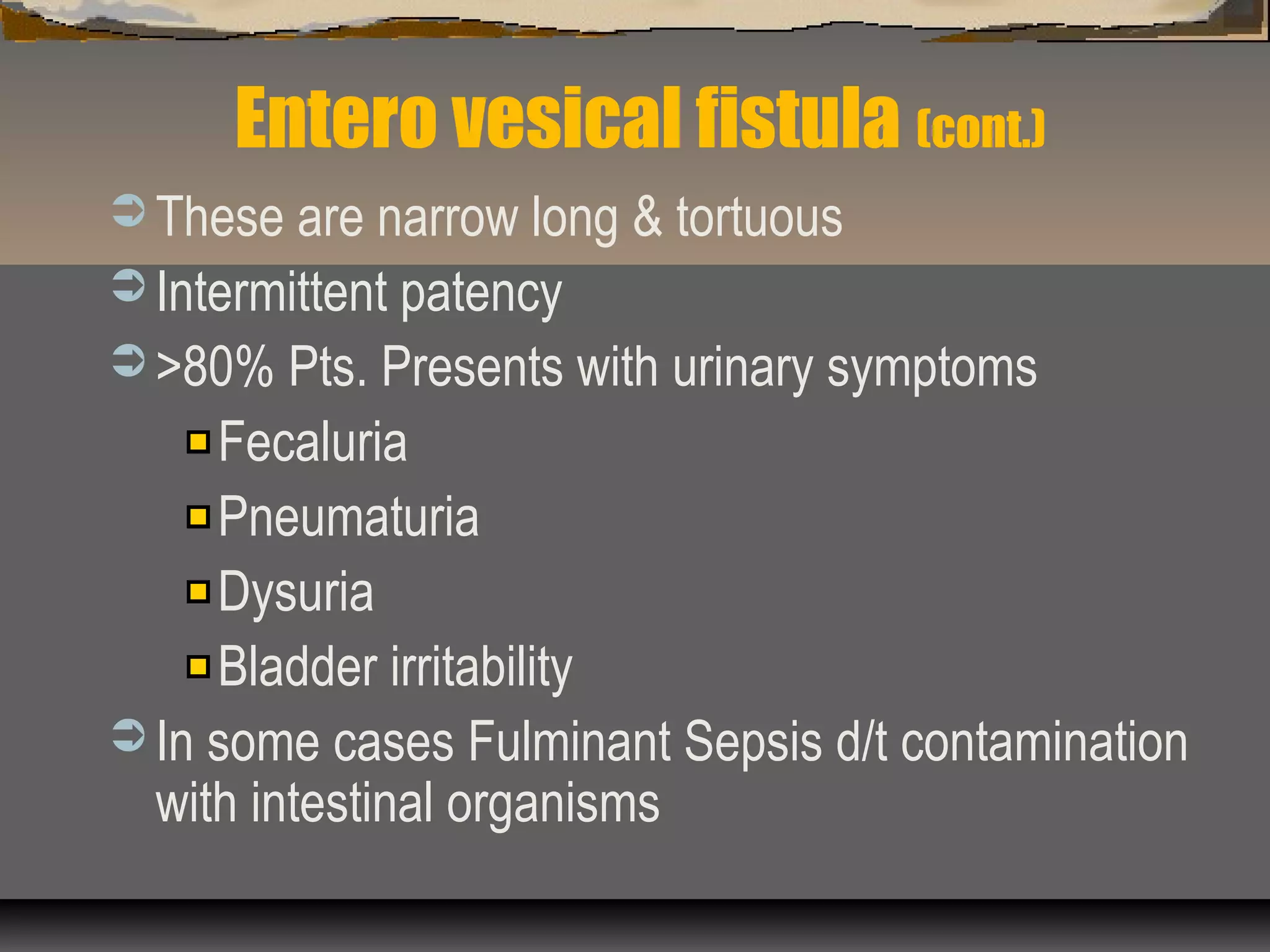 Entero vesical fistula (cont.)

These are narrow long & tortuous

Intermittent patency

>80% Pts. Presents with urinary symptoms

Fecaluria

Pneumaturia

Dysuria

Bladder irritability

In some cases Fulminant Sepsis d/t contamination with intestinal organisms